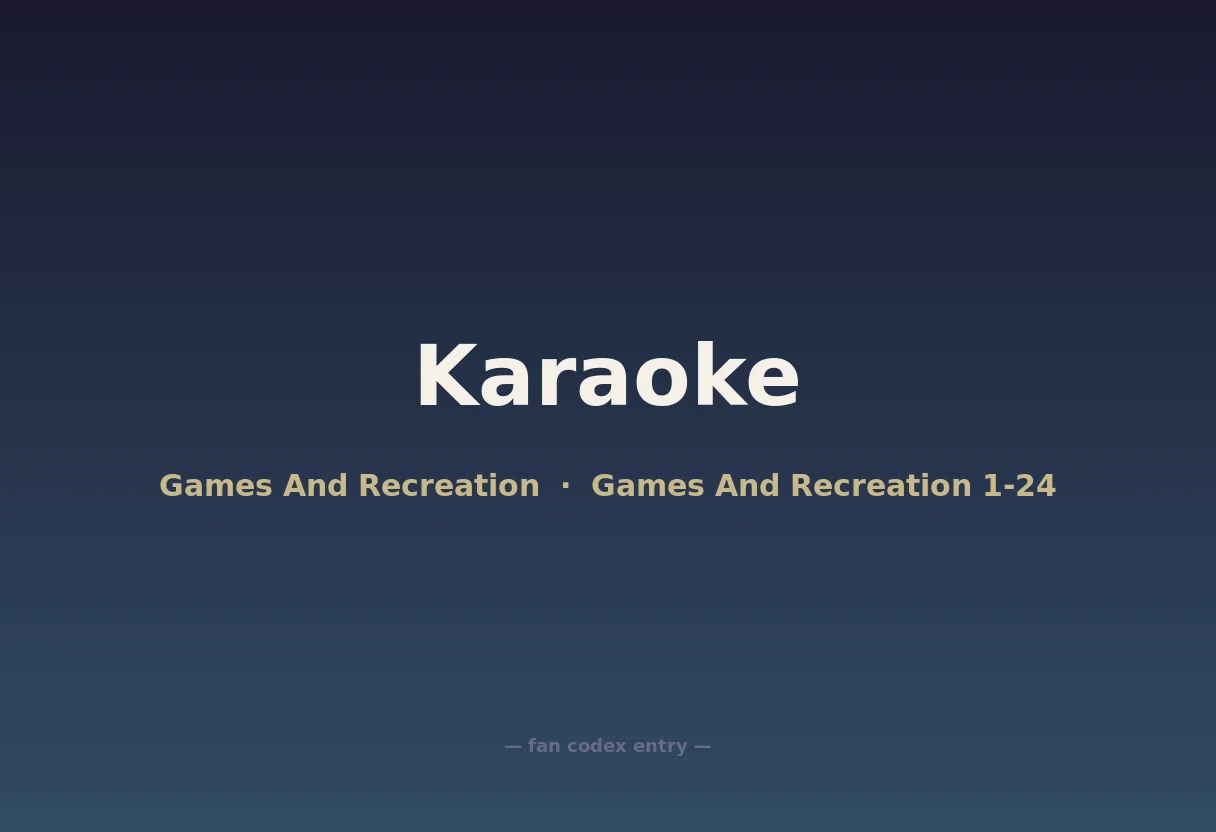 Karaoke

Games And Recreation · Games And Recreation 1-24

— fan codex entry —